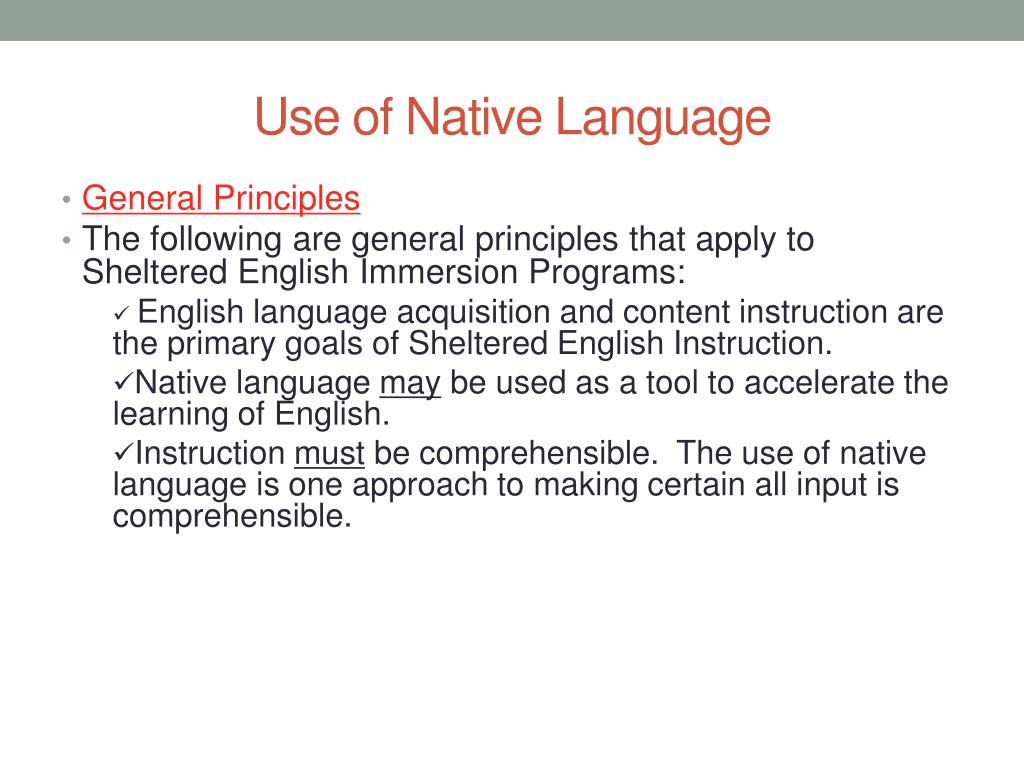 Use of Native Language

• General Principles
• The following are general principles that apply to Sheltered English Immersion Programs:
✓ English language acquisition and content instruction are the primary goals of Sheltered English Instruction.
✓Native language may be used as a tool to accelerate the learning of English.
✓Instruction must be comprehensible. The use of native language is one approach to making certain all input is comprehensible.